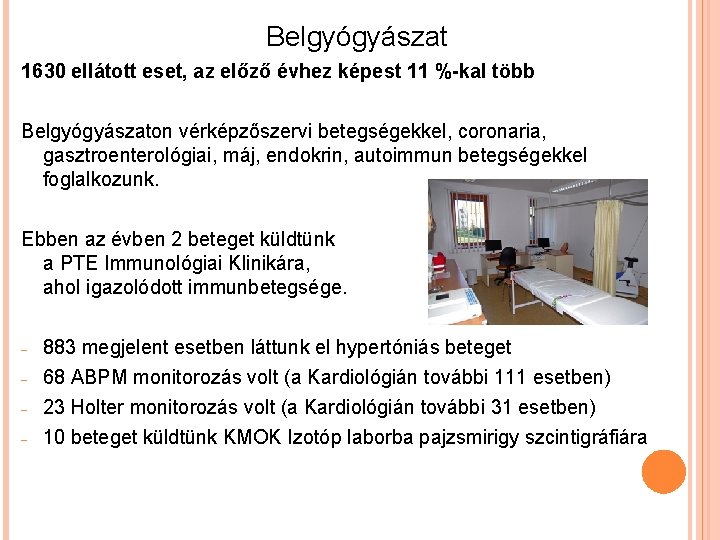 Belgyógyászat

1630 ellátott eset, az előző évhez képest 11 %-kal több

Belgyógyászaton vérképzőszervi betegségekkel, coronaria, gasztroenterológiai, máj, endokrin, autoimmun betegségekkel foglalkozunk.

Ebben az évben 2 beteget küldtünk a PTE Immunológiai Klinikára, ahol igazolódott immunbetegsége.

- 883 megjelent esetben láttunk el hypertóniás beteget
- 68 ABPM monitorozás volt (a Kardiológián további 111 esetben)
- 23 Holter monitorozás volt (a Kardiológián további 31 esetben)
- 10 beteget küldtünk KMOK Izotóp laborba pajzsmirigy szcintigráfiára